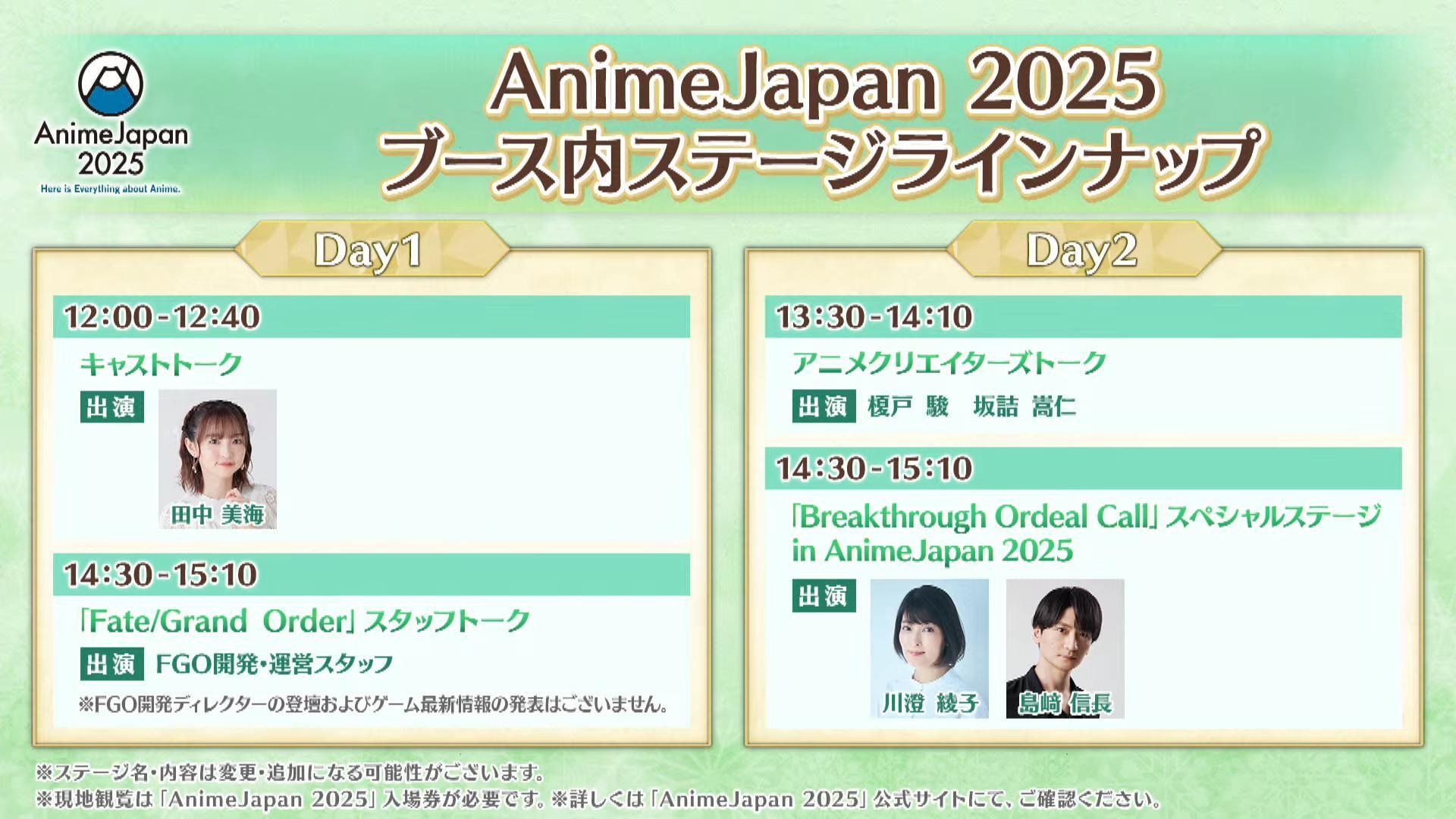 AnimeJapan 2025
Here is Everything about Anime.

AnimeJapan 2025
ブース内ステージラインナップ

Day1

12:00-12:40
キャストトーク
出演
田中 美海

14:30-15:10
「Fate/Grand Order」スタッフトーク
出演 FGO開発・運営スタッフ
※FGO開発ディレクターの登壇およびゲーム最新情報の発表はございません。

Day2

13:30-14:10
アニメクリエイターズトーク
出演 榎戸 駿 坂詰 嵩仁

14:30-15:10
「Breakthrough Ordeal Call」スペシャルステージ in AnimeJapan 2025
出演
川澄 綾子
島﨑 信長

※ステージ名・内容は変更・追加になる可能性がございます。
※現地観覧は「AnimeJapan 2025」入場券が必要です。※詳しくは「AnimeJapan 2025」公式サイトにて、ご確認ください。